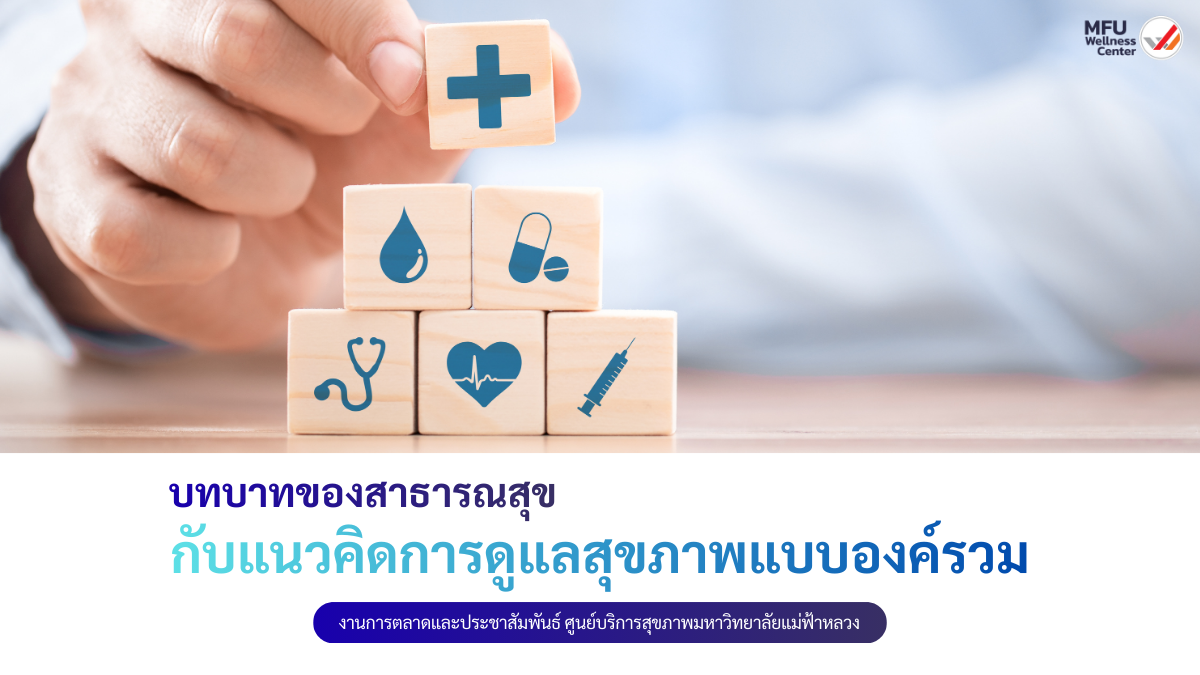 MFU Wellness Center

บทบาทของสาธารณสุข
กับแนวคิดการดูแลสุขภาพแบบองค์รวม

งานการตลาดและประชาสัมพันธ์ ศูนย์บริการสุขภาพมหาวิทยาลัยแม่ฟ้าหลวง